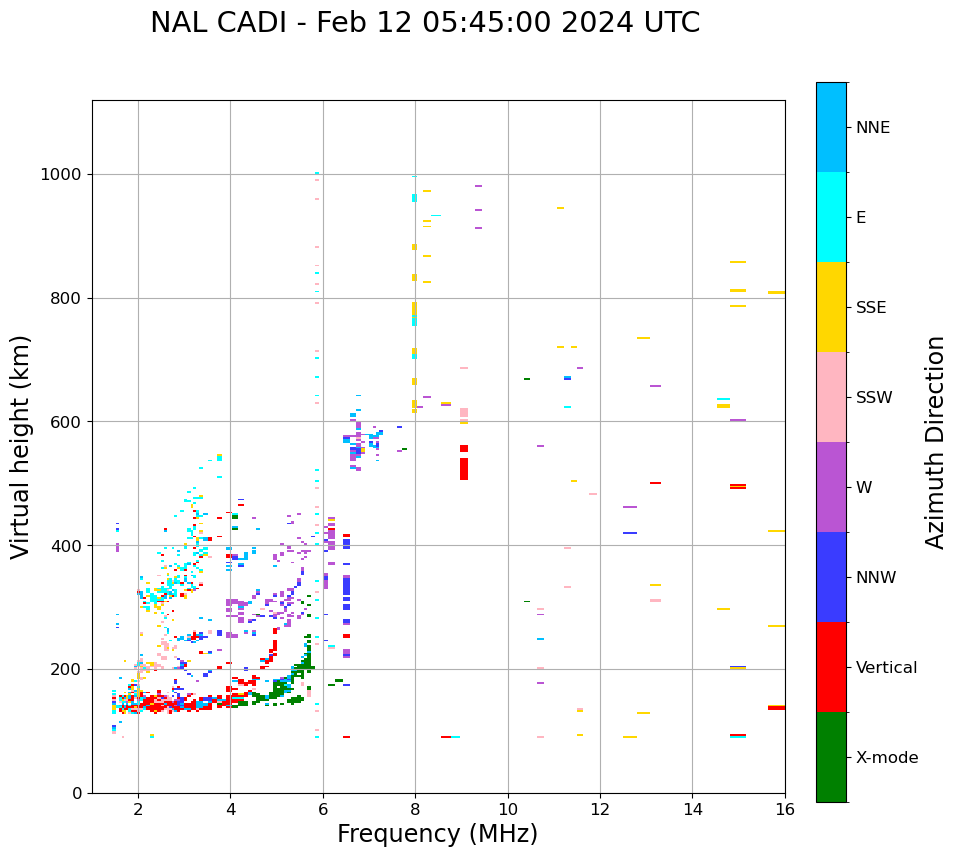 NAL CADI - Feb 12 05:45:00 2024 UTC

Virtual height (km)

1000
800
600
400
200
0

2
4
6
8
10
12
14
16

Frequency (MHz)

NNE
E
SSE
SSW
W
NNW
Vertical
X-mode

Azimuth Direction